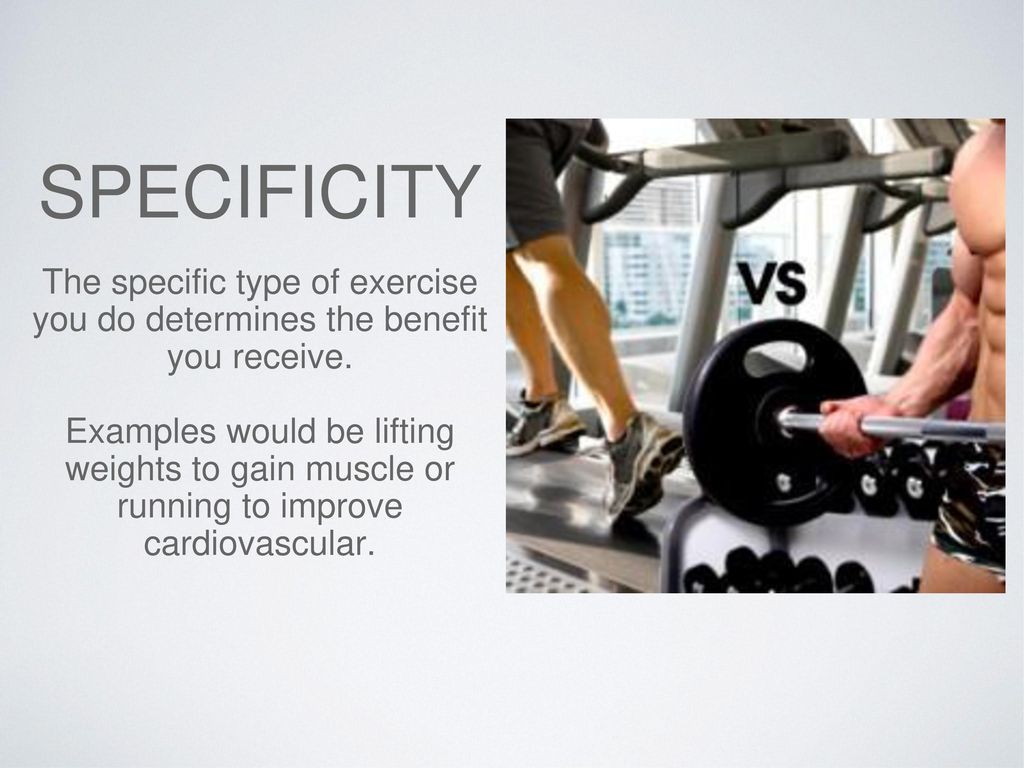 SPECIFICITY

The specific type of exercise you do determines the benefit you receive.

Examples would be lifting weights to gain muscle or running to improve cardiovascular.

VS